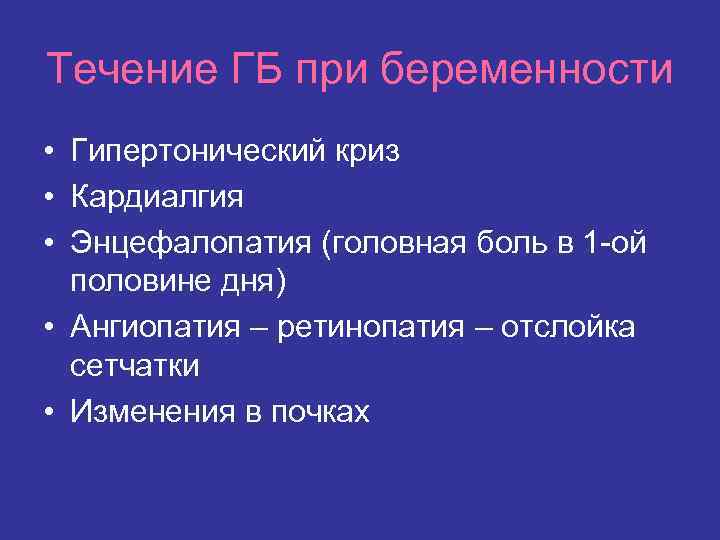 Течение ГБ при беременности

• Гипертонический криз
• Кардиалгия
• Энцефалопатия (головная боль в 1-ой половине дня)
• Ангиопатия – ретинопатия – отслойка сетчатки
• Изменения в почках